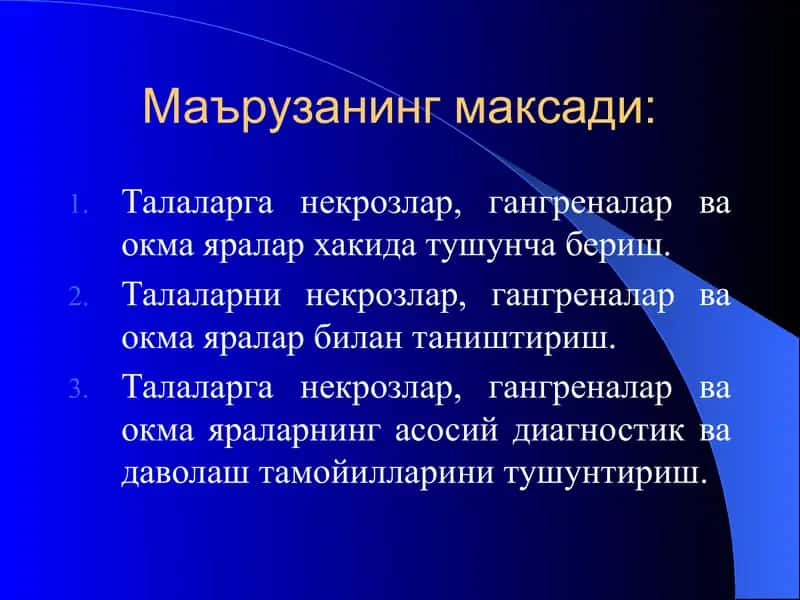 Маърузанинг максади:

1. Талаларга некрозлар, гангреналар ва окма яралар хакида тушунча бериш.
2. Талаларни некрозлар, гангреналар ва окма яралар билан таништириш.
3. Талаларга некрозлар, гангреналар ва окма яраларнинг асосий диагностик ва даволаш тамойилларини тушунтириш.